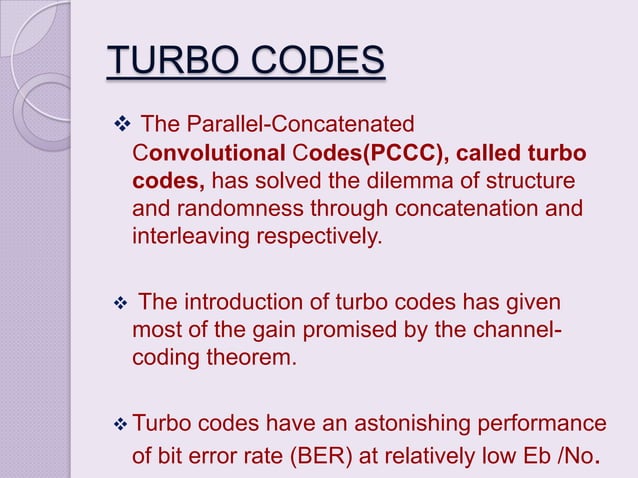 TURBO CODES

❖ The Parallel-Concatenated Convolutional Codes(PCCC), called turbo codes, has solved the dilemma of structure and randomness through concatenation and interleaving respectively.

❖ The introduction of turbo codes has given most of the gain promised by the channel-coding theorem.

❖ Turbo codes have an astonishing performance of bit error rate (BER) at relatively low Eb /No.